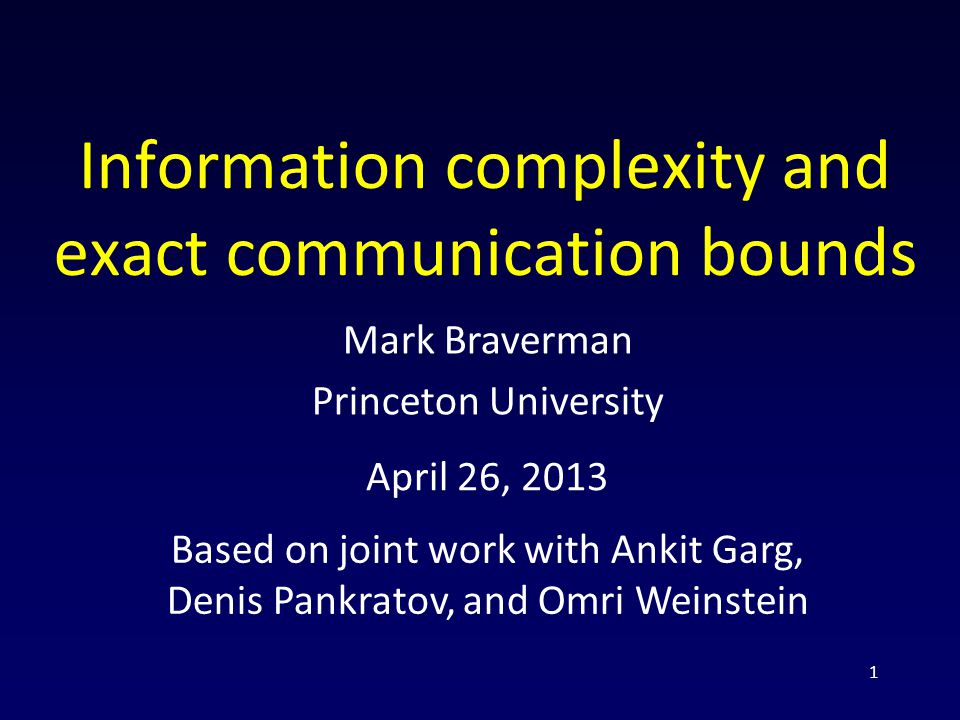 Information complexity and exact communication bounds

Mark Braverman

Princeton University

April 26, 2013

Based on joint work with Ankit Garg, Denis Pankratov, and Omri Weinstein

1